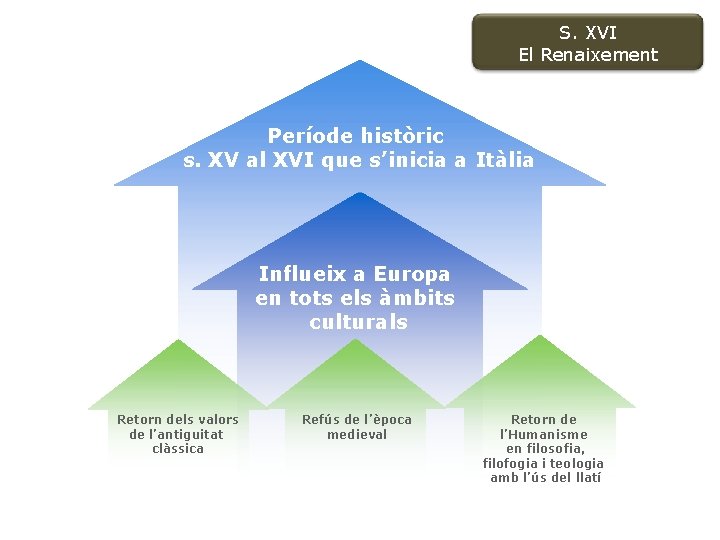 S. XVI
El Renaixement

Període històric
s. XV al XVI que s'inicia a Itàlia

Influeix a Europa
en tots els àmbits
culturals

Retorn dels valors
de l'antiguitat
clàssica

Refús de l'època
medieval

Retorn de
l'Humanisme
en filosofia,
filofogia i teologia
amb l'ús del llatí